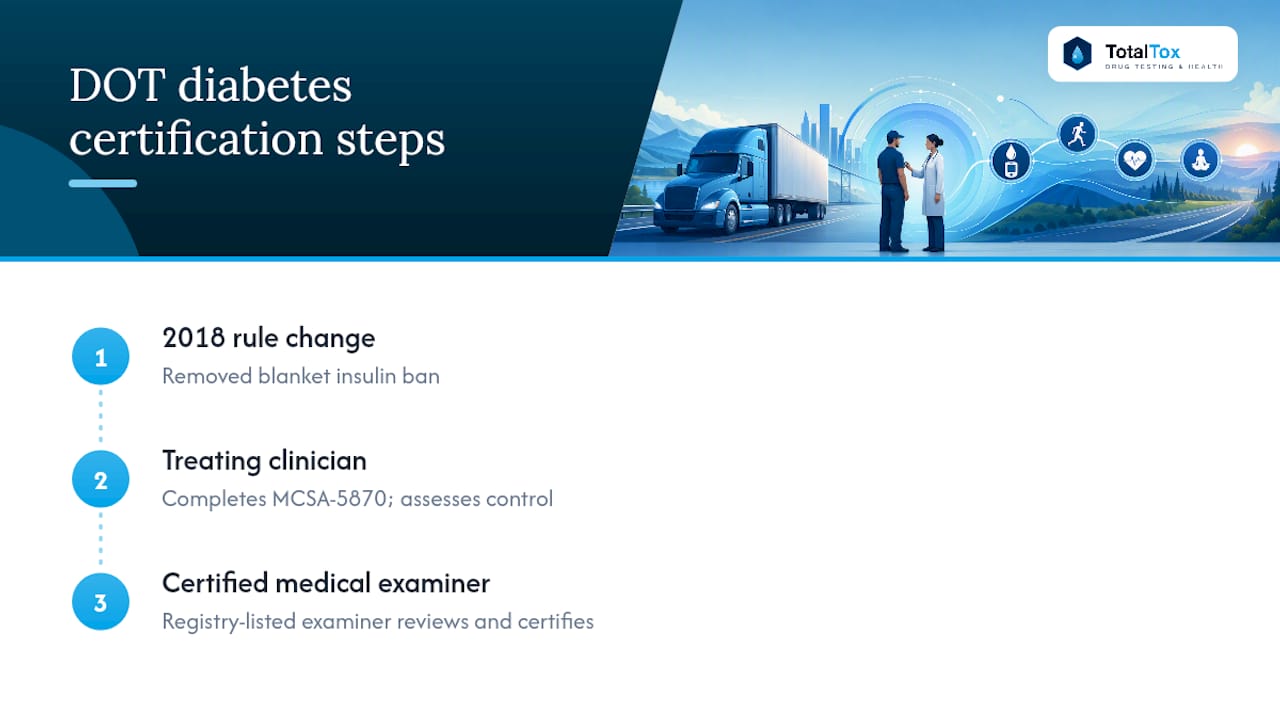 DOT diabetes certification steps

TotalTox
DRUG TESTING & HEALTH

1
2018 rule change
Removed blanket insulin ban

2
Treating clinician
Completes MCSA-5870; assesses control

3
Certified medical examiner
Registry-listed examiner reviews and certifies